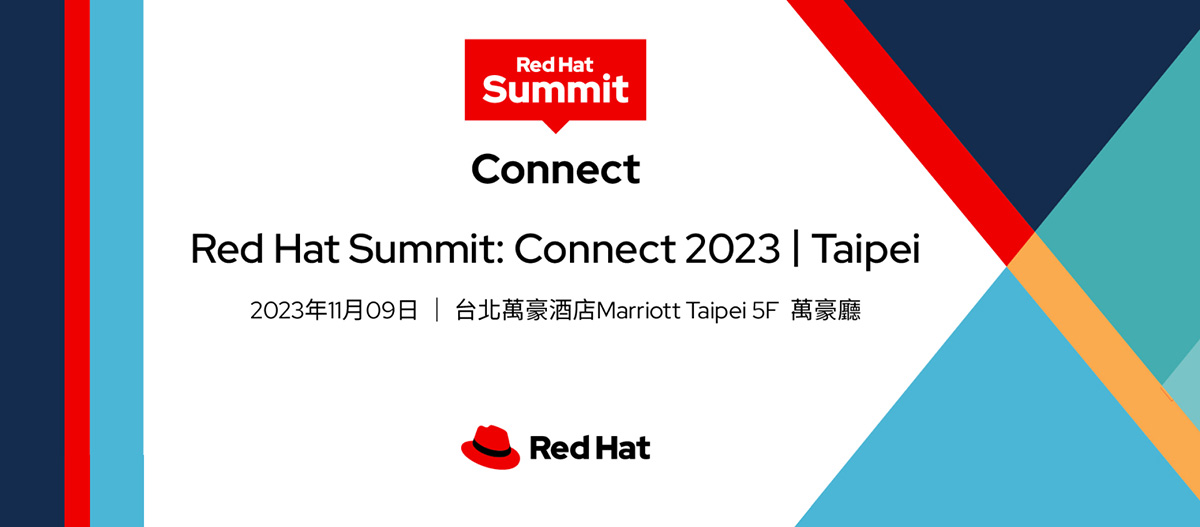 Red Hat Summit

Connect

Red Hat Summit: Connect 2023 | Taipei

2023年11月09日 ｜ 台北萬豪酒店Marriott Taipei 5F 萬豪廳

Red Hat